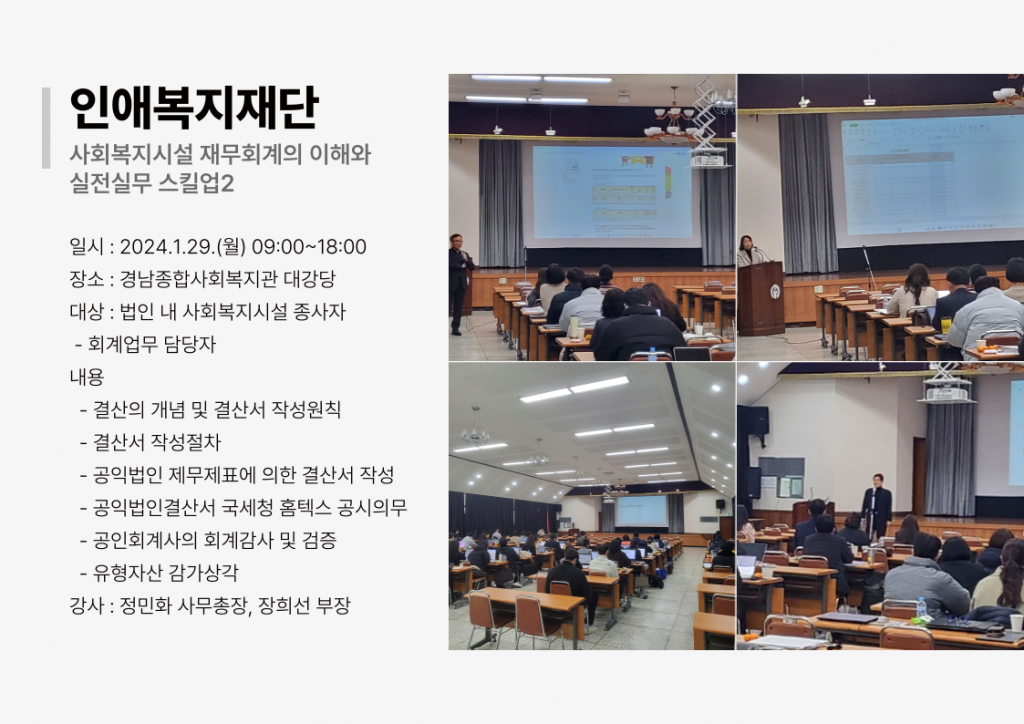 인애복지재단

사회복지시설 재무회계의 이해와 실전실무 스킬업2

일시 : 2024.1.29.(월) 09:00~18:00
장소 : 경남종합사회복지관 대강당
대상 : 법인 내 사회복지시설 종사자
 - 회계업무 담당자
내용
 - 결산의 개념 및 결산서 작성원칙
 - 결산서 작성절차
 - 공익법인 제무제표에 의한 결산서 작성
 - 공익법인결산서 국세청 홈텍스 공시의무
 - 공인회계사의 회계감사 및 검증
 - 유형자산 감가상각
강사 : 정민화 사무총장, 장희선 부장